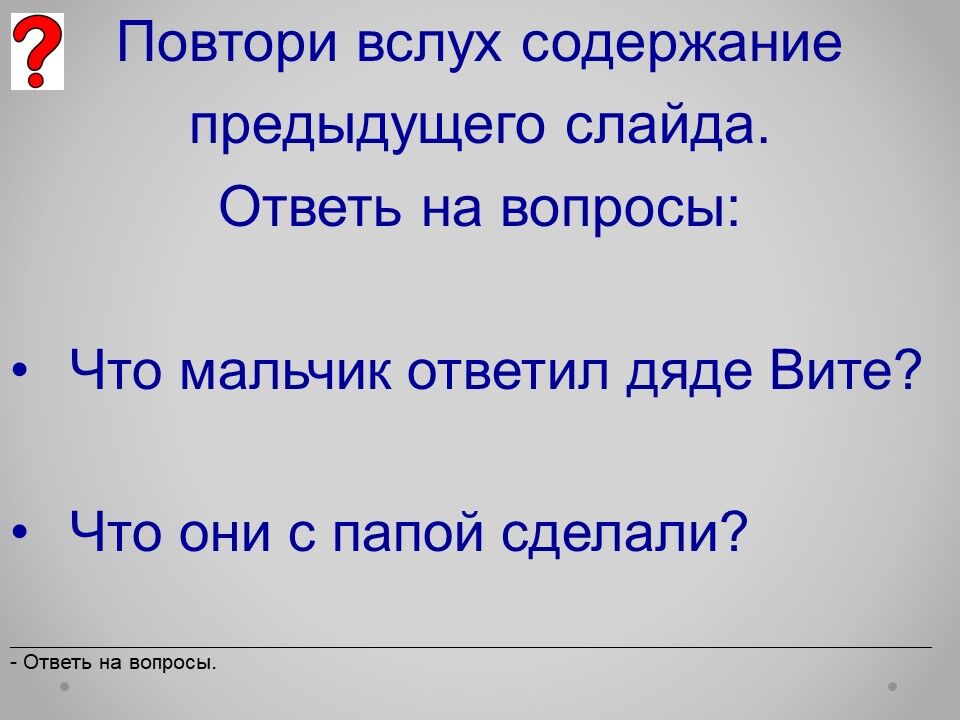 ?

Повтори вслух содержание предыдущего слайда.
Ответь на вопросы:

• Что мальчик ответил дяде Вите?

• Что они с папой сделали?

- Ответь на вопросы.